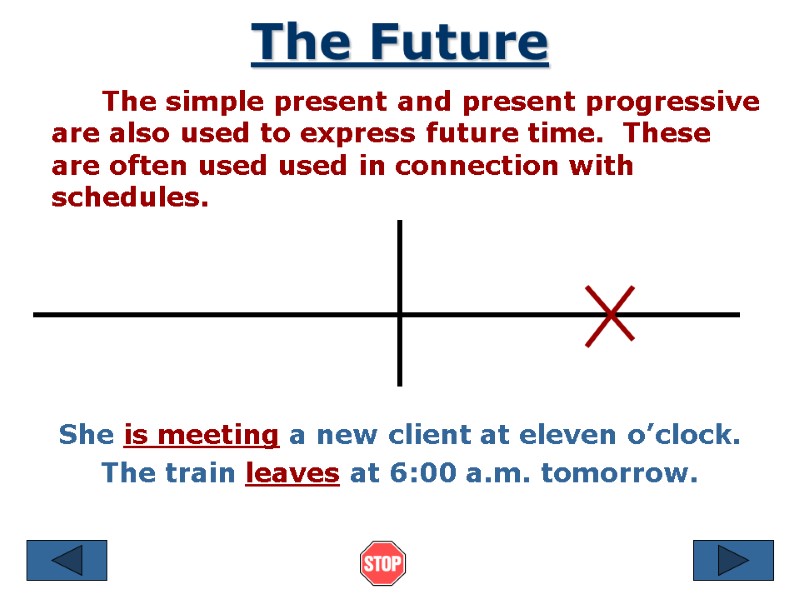 The Future

The simple present and present progressive are also used to express future time. These are often used used in connection with schedules.

She is meeting a new client at eleven o’clock.
The train leaves at 6:00 a.m. tomorrow.

STOP